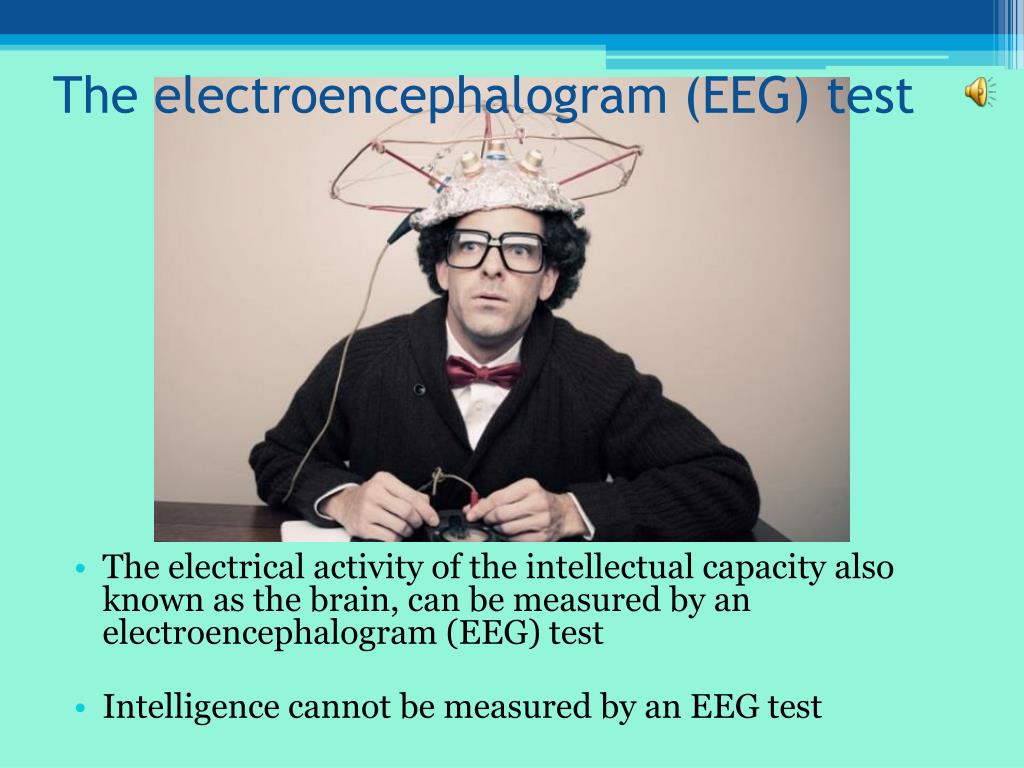 The electroencephalogram (EEG) test

• The electrical activity of the intellectual capacity also known as the brain, can be measured by an electroencephalogram (EEG) test

• Intelligence cannot be measured by an EEG test